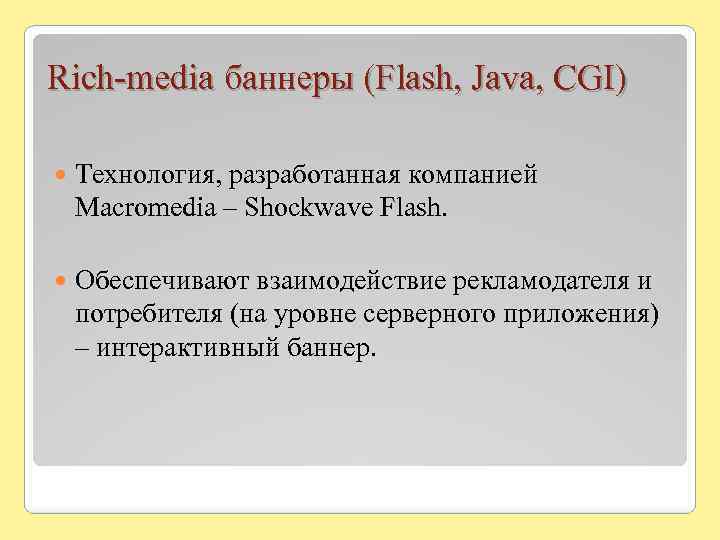 Rich-media баннеры (Flash, Java, CGI)

Технология, разработанная компанией Macromedia – Shockwave Flash.

Обеспечивают взаимодействие рекламодателя и потребителя (на уровне серверного приложения) – интерактивный баннер.